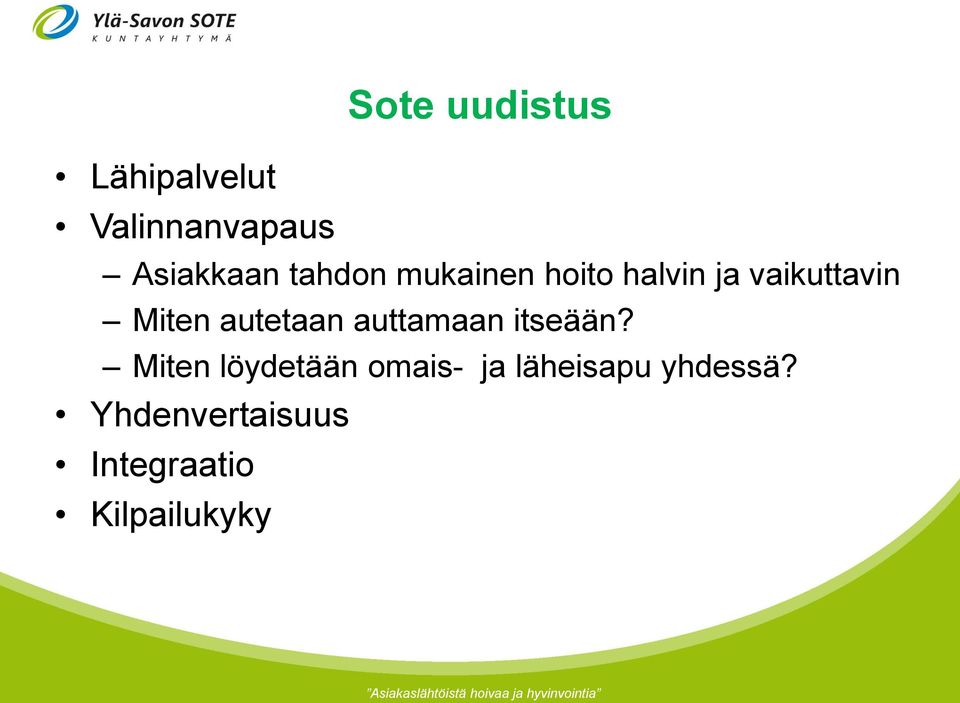 Ylä-Savon SOTE
KUNTAYHTYMÄ

Sote uudistus

• Lähipalvelut
• Valinnanvapaus
– Asiakkaan tahdon mukainen hoito halvin ja vaikuttavin
– Miten autetaan auttamaan itseään?
– Miten löydetään omais- ja läheisapu yhdessä?
• Yhdenvertaisuus
• Integraatio
• Kilpailukyky

"Asiakaslähtöistä hoivaa ja hyvinvointia"